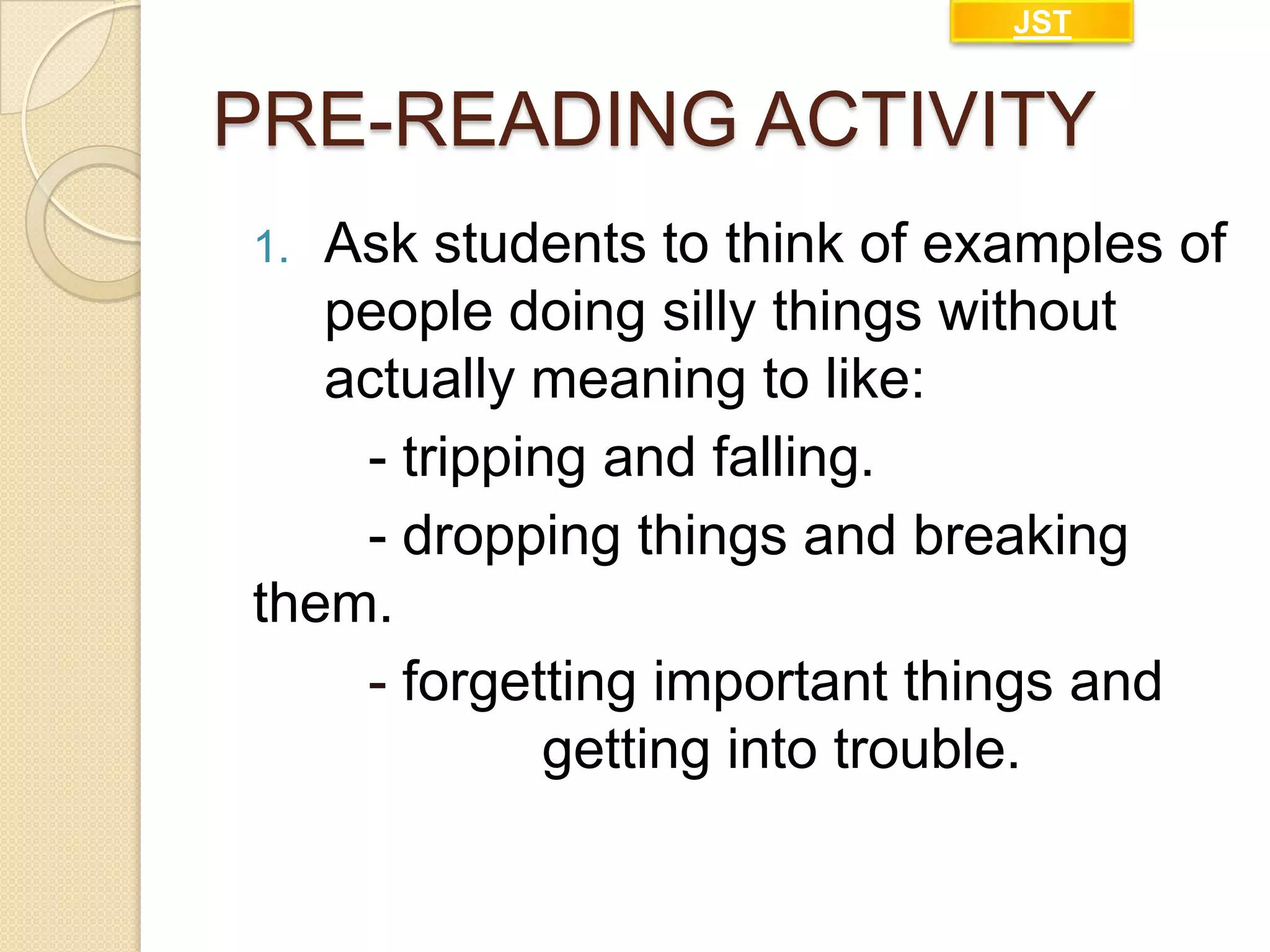 JST

PRE-READING ACTIVITY

1. Ask students to think of examples of people doing silly things without actually meaning to like:

- tripping and falling.

- dropping things and breaking them.

- forgetting important things and getting into trouble.